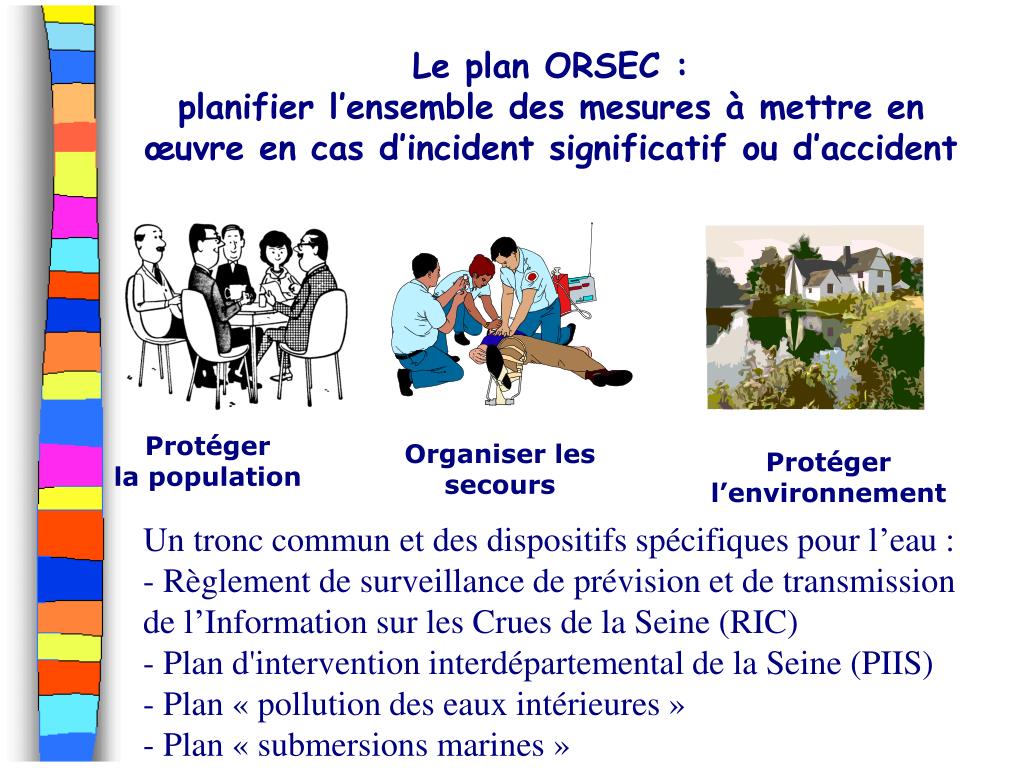 Le plan ORSEC :
planifier l’ensemble des mesures à mettre en œuvre en cas d’incident significatif ou d’accident

Protéger
la population

Organiser les
secours

Protéger
l’environnement

Un tronc commun et des dispositifs spécifiques pour l’eau :
- Règlement de surveillance de prévision et de transmission de l’Information sur les Crues de la Seine (RIC)
- Plan d'intervention interdépartemental de la Seine (PIIS)
- Plan « pollution des eaux intérieures »
- Plan « submersions marines »